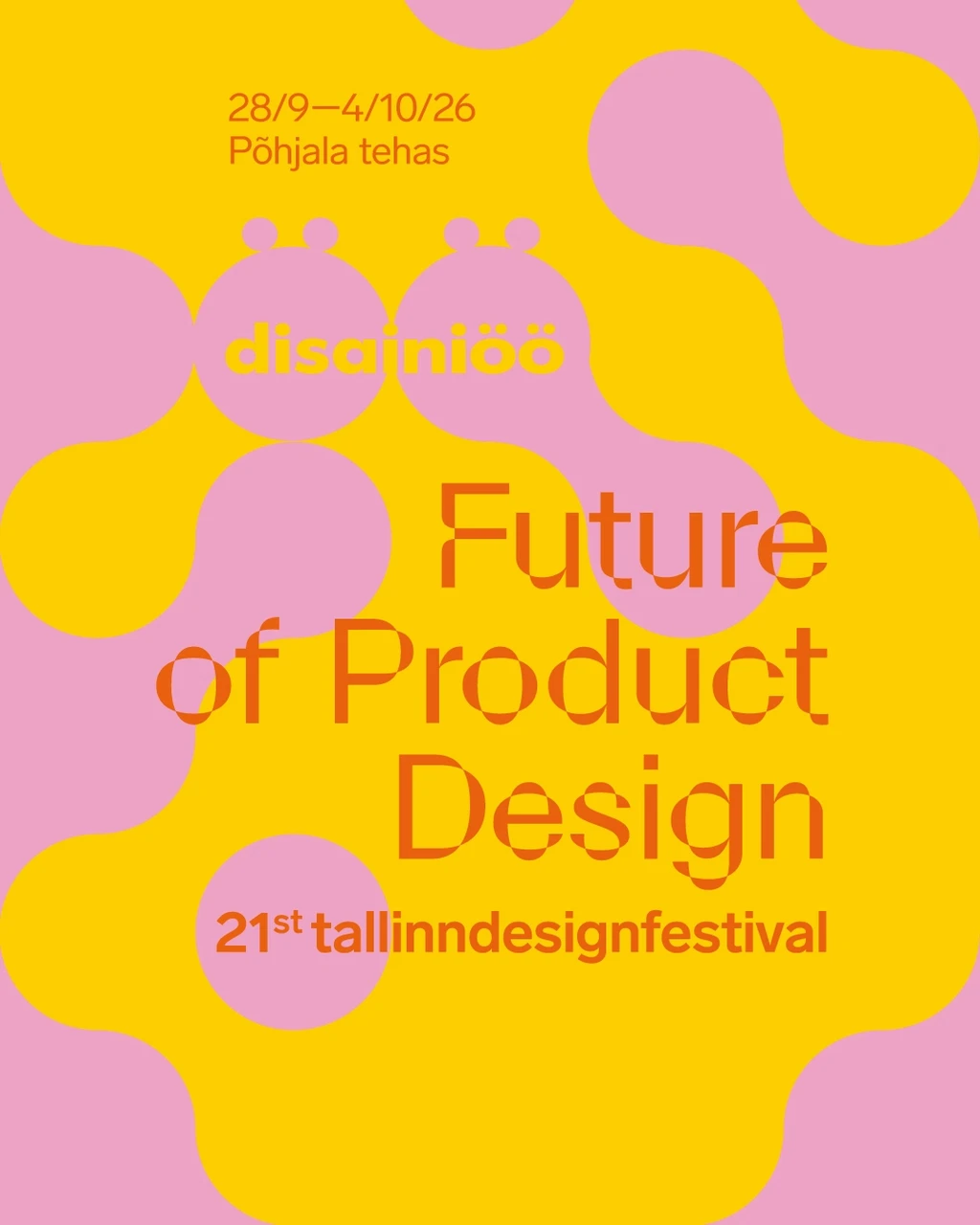 28/9—4/10/26
Põhjala tehas

disainiöö

Future of Product Design

21st tallinndesignfestival